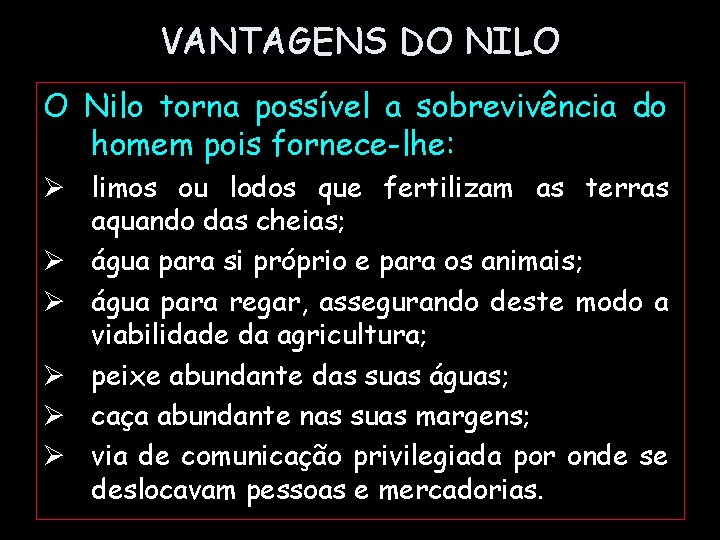 VANTAGENS DO NILO

O Nilo torna possível a sobrevivência do homem pois fornece-lhe:

➢ limos ou lodos que fertilizam as terras aquando das cheias;
➢ água para si próprio e para os animais;
➢ água para regar, assegurando deste modo a viabilidade da agricultura;
➢ peixe abundante das suas águas;
➢ caça abundante nas suas margens;
➢ via de comunicação privilegiada por onde se deslocavam pessoas e mercadorias.